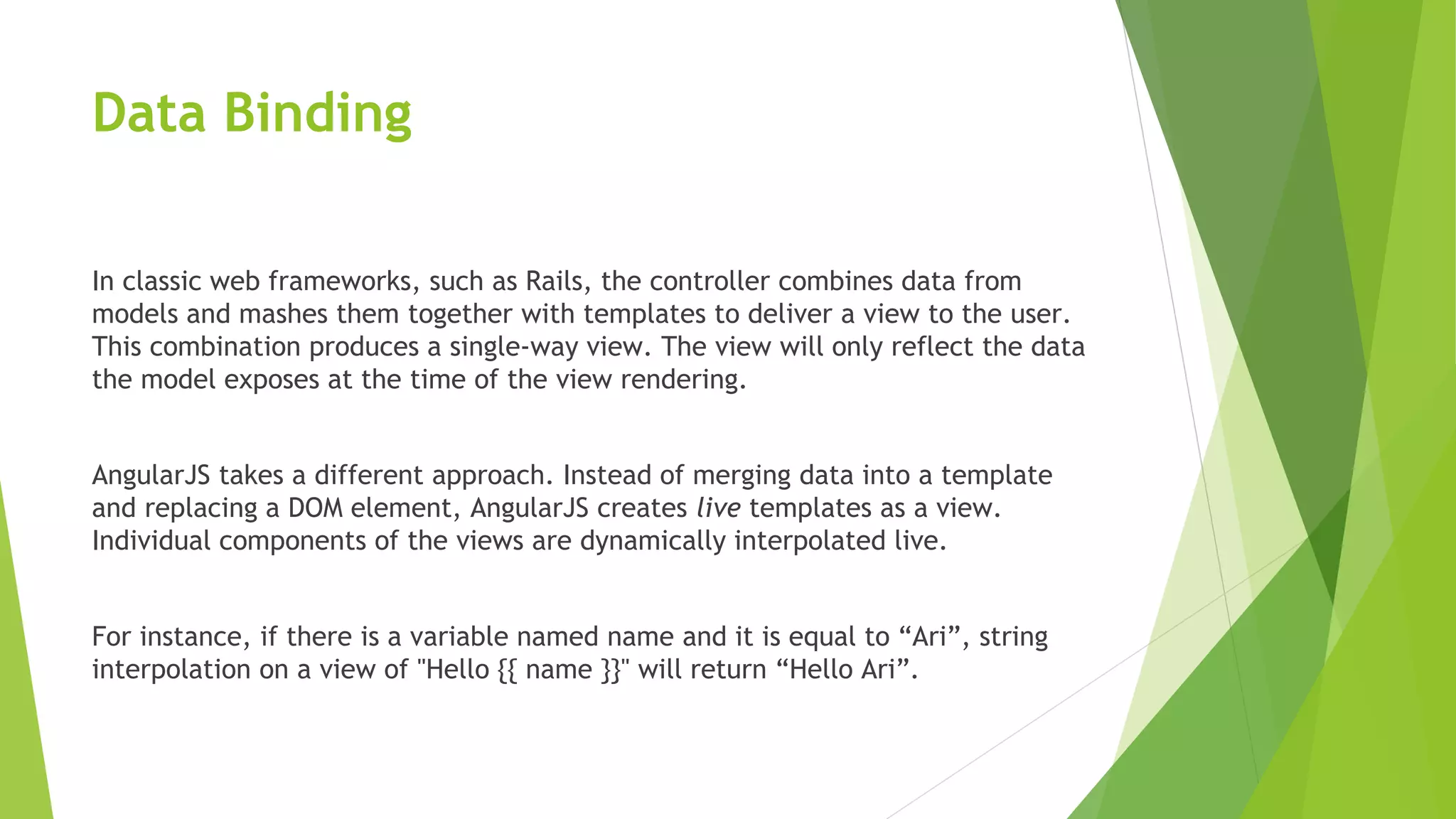 Data Binding

In classic web frameworks, such as Rails, the controller combines data from models and mashes them together with templates to deliver a view to the user. This combination produces a single-way view. The view will only reflect the data the model exposes at the time of the view rendering.

AngularJS takes a different approach. Instead of merging data into a template and replacing a DOM element, AngularJS creates live templates as a view. Individual components of the views are dynamically interpolated live.

For instance, if there is a variable named name and it is equal to “Ari”, string interpolation on a view of "Hello {{ name }}" will return “Hello Ari”.